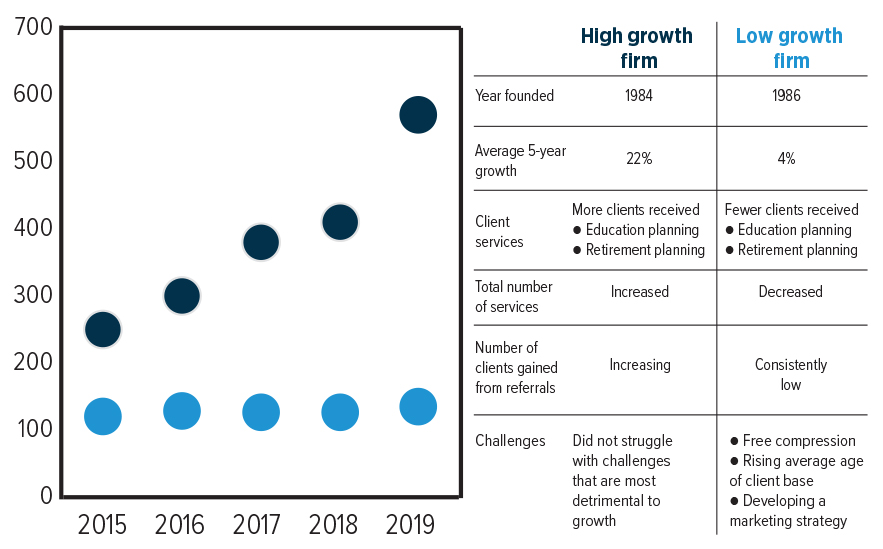 700
600
500
400
300
200
100
0
2015 2016 2017 2018 2019

| | High growth firm | Low growth firm |
|---|---|---|
| Year founded | 1984 | 1986 |
| Average 5-year growth | 22% | 4% |
| Client services | More clients received ● Education planning ● Retirement planning | Fewer clients received ● Education planning ● Retirement planning |
| Total number of services | Increased | Decreased |
| Number of clients gained from referrals | Increasing | Consistently low |
| Challenges | Did not struggle with challenges that are most detrimental to growth | ● Free compression ● Rising average age of client base ● Developing a marketing strategy |